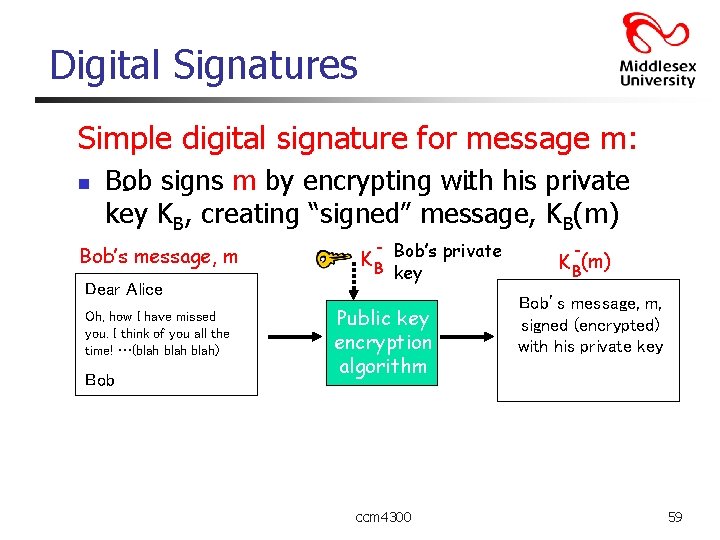 Digital Signatures

Middlesex University

Simple digital signature for message m:

Bob signs m by encrypting with his private key $K_B$, creating "signed" message, $K_B(m)$

Bob's message, m

Dear Alice

Oh, how I have missed you. I think of you all the time! …(blah blah blah)

Bob

$K_B^-$ Bob's private key

Public key encryption algorithm

$K_B^-(m)$

Bob's message, m, signed (encrypted) with his private key

ccm4300

59